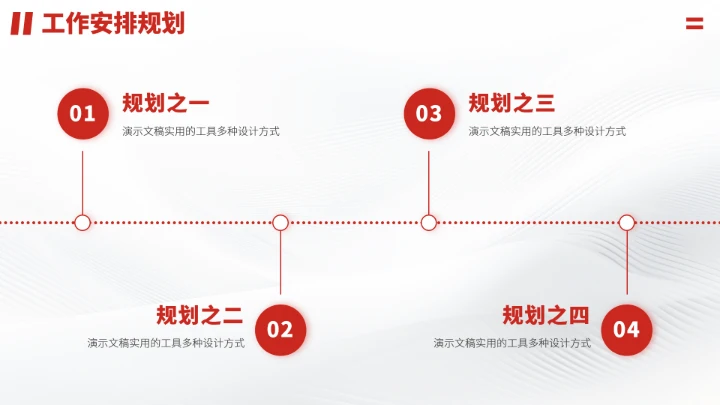 工作安排规划

01
规划之一
演示文稿实用的工具多种设计方式

03
规划之三
演示文稿实用的工具多种设计方式

规划之二
演示文稿实用的工具多种设计方式
02

规划之四
演示文稿实用的工具多种设计方式
04